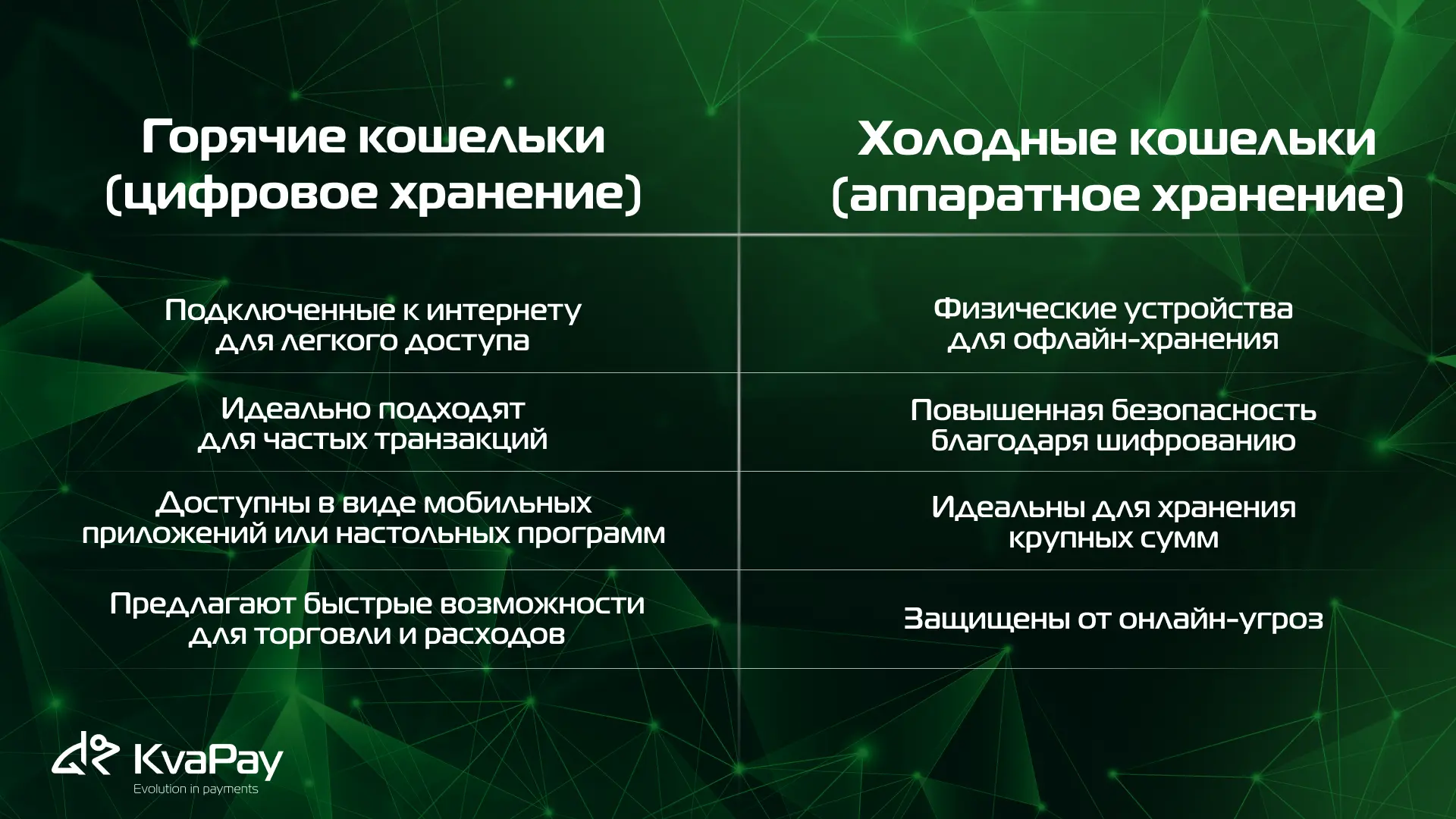 | Горячие кошельки (цифровое хранение) | Холодные кошельки (аппаратное хранение) |
|---|---|
| Подключенные к интернету для легкого доступа | Физические устройства для офлайн-хранения |
| Идеально подходят для частых транзакций | Повышенная безопасность благодаря шифрованию |
| Доступны в виде мобильных приложений или настольных программ | Идеальны для хранения крупных сумм |
| Предлагают быстрые возможности для торговли и расходов | Защищены от онлайн-угроз |

KvaPay
Evolution in payments